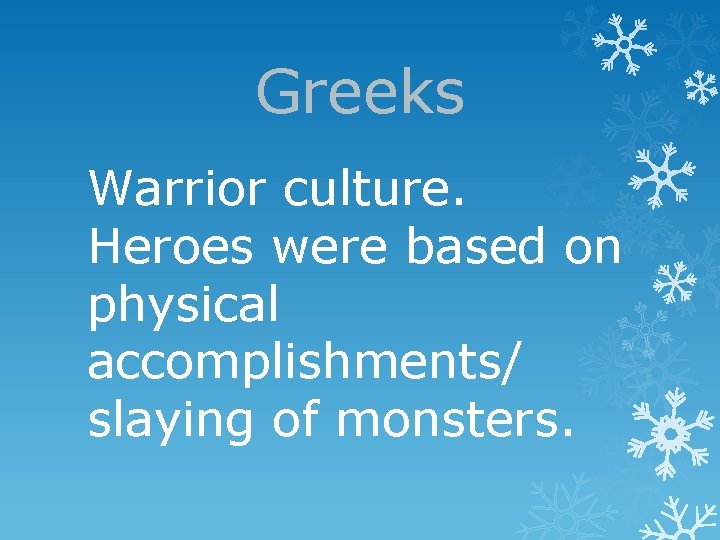 Greeks

Warrior culture. Heroes were based on physical accomplishments/ slaying of monsters.